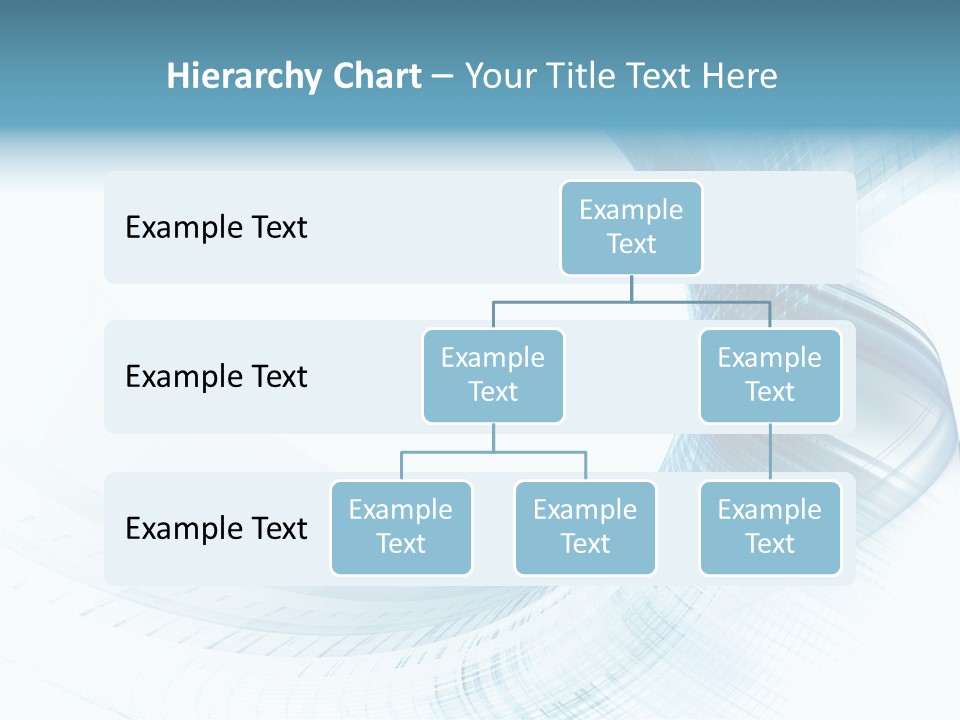 Hierarchy Chart – Your Title Text Here

Example Text

Example Text

Example Text

Example Text

Example Text

Example Text

Example Text

Example Text

Example Text